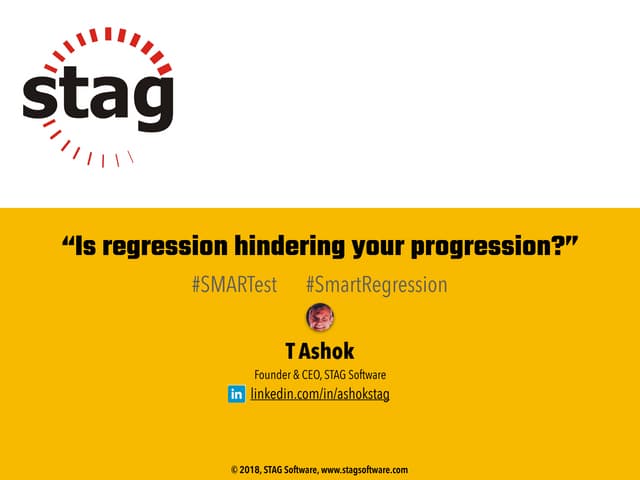 stag

“Is regression hindering your progression?”

#SMARTest #SmartRegression

T Ashok

Founder & CEO, STAG Software

in linkedin.com/in/ashokstag

© 2018, STAG Software, www.stagsoftware.com